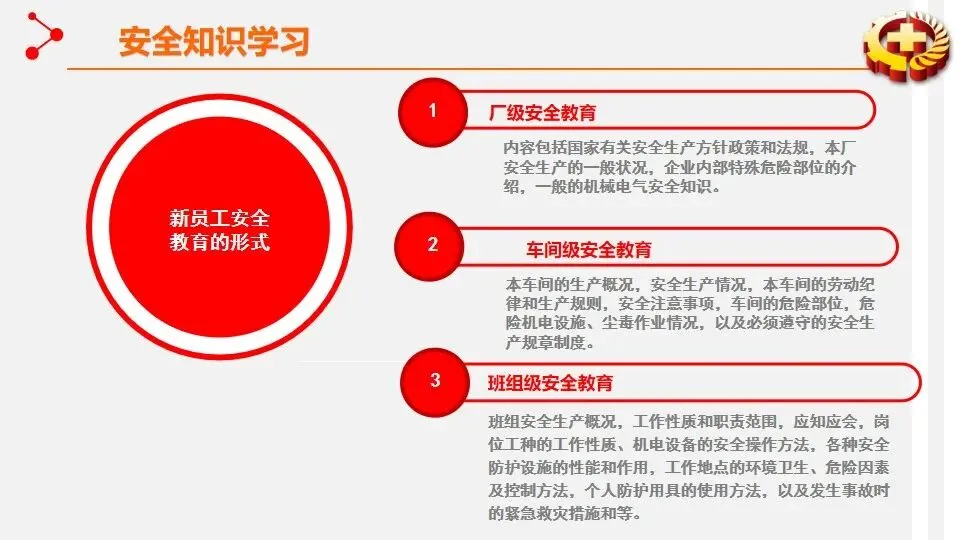 安全知识学习

新员工安全教育的形式

1
厂级安全教育
内容包括国家有关安全生产方针政策和法规，本厂安全生产的一般状况，企业内部特殊危险部位的介绍，一般的机械电气安全知识。

2
车间级安全教育
本车间的生产概况，安全生产情况，本车间的劳动纪律和生产规则，安全注意事项，车间的危险部位，危险机电设施、尘毒作业情况，以及必须遵守的安全生产规章制度。

3
班组级安全教育
班组安全生产概况，工作性质和职责范围，应知应会，岗位工种的工作性质、机电设备的安全操作方法，各种安全防护设施的性能和作用，工作地点的环境卫生、危险因素及控制方法，个人防护用具的使用方法，以及发生事故时的紧急救灾措施和等。